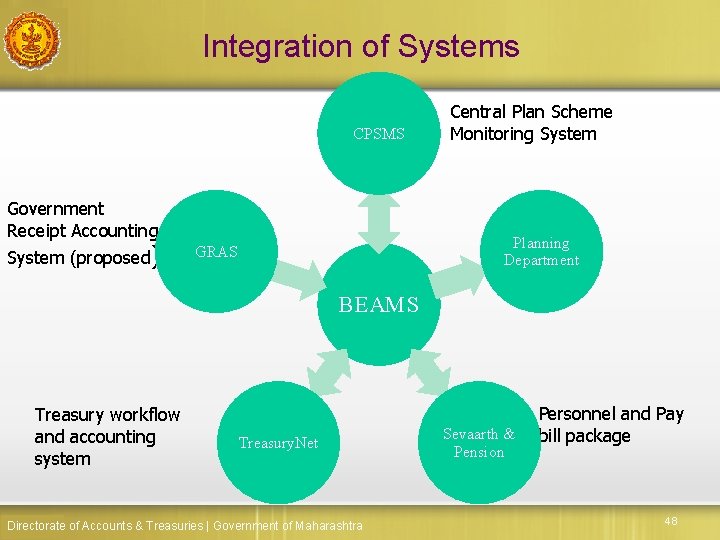 Integration of Systems

CPSMS

Central Plan Scheme Monitoring System

Government Receipt Accounting System (proposed)

GRAS

Planning Department

BEAMS

Treasury workflow and accounting system

TreasuryNet

Sevaarth & Pension

Personnel and Pay bill package

Directorate of Accounts & Treasuries | Government of Maharashtra

48